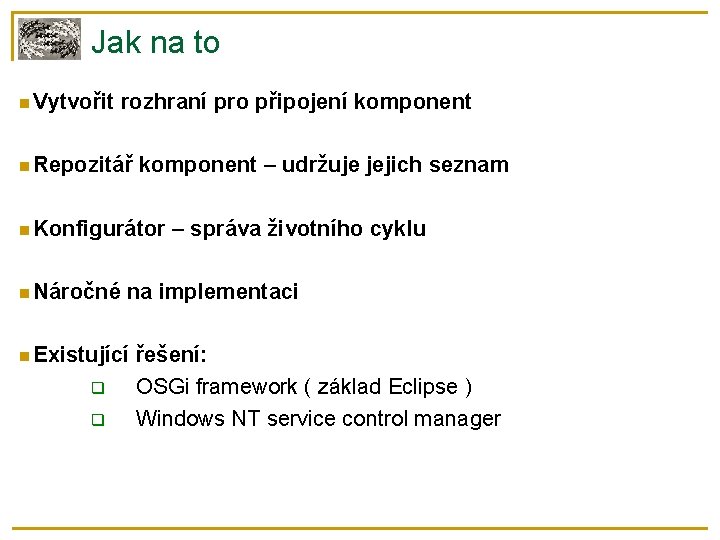 Jak na to

Vytvořit rozhraní pro připojení komponent

Repozitář komponent – udržuje jejich seznam

Konfigurátor – správa životního cyklu

Náročné na implementaci

Existující řešení:
OSGi framework ( základ Eclipse )
Windows NT service control manager